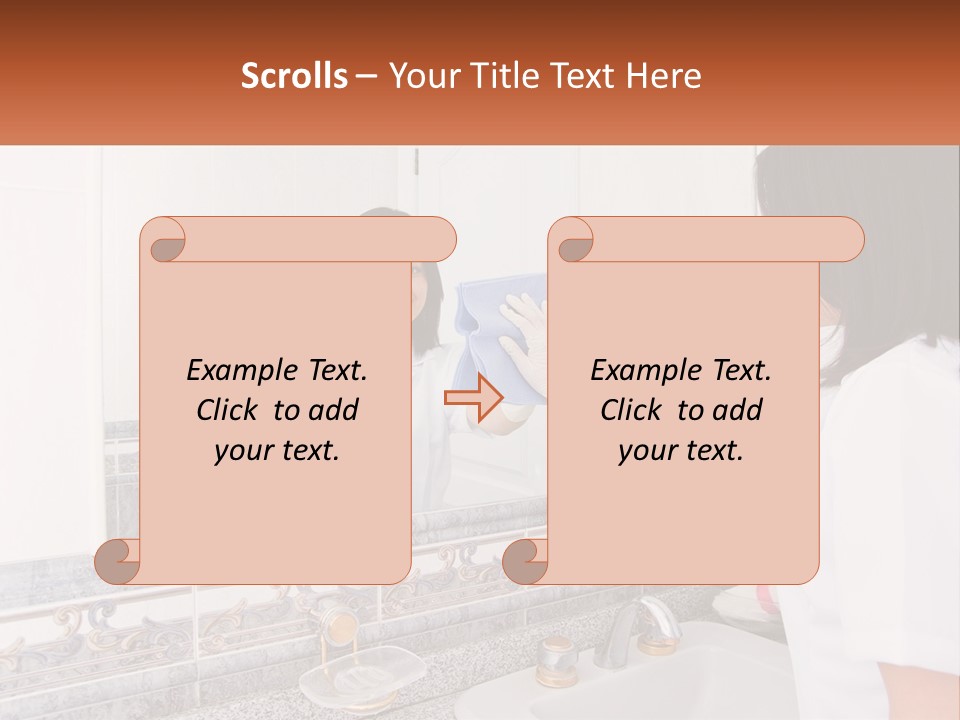 Scrolls – Your Title Text Here

Example Text. Click to add your text.

Example Text. Click to add your text.